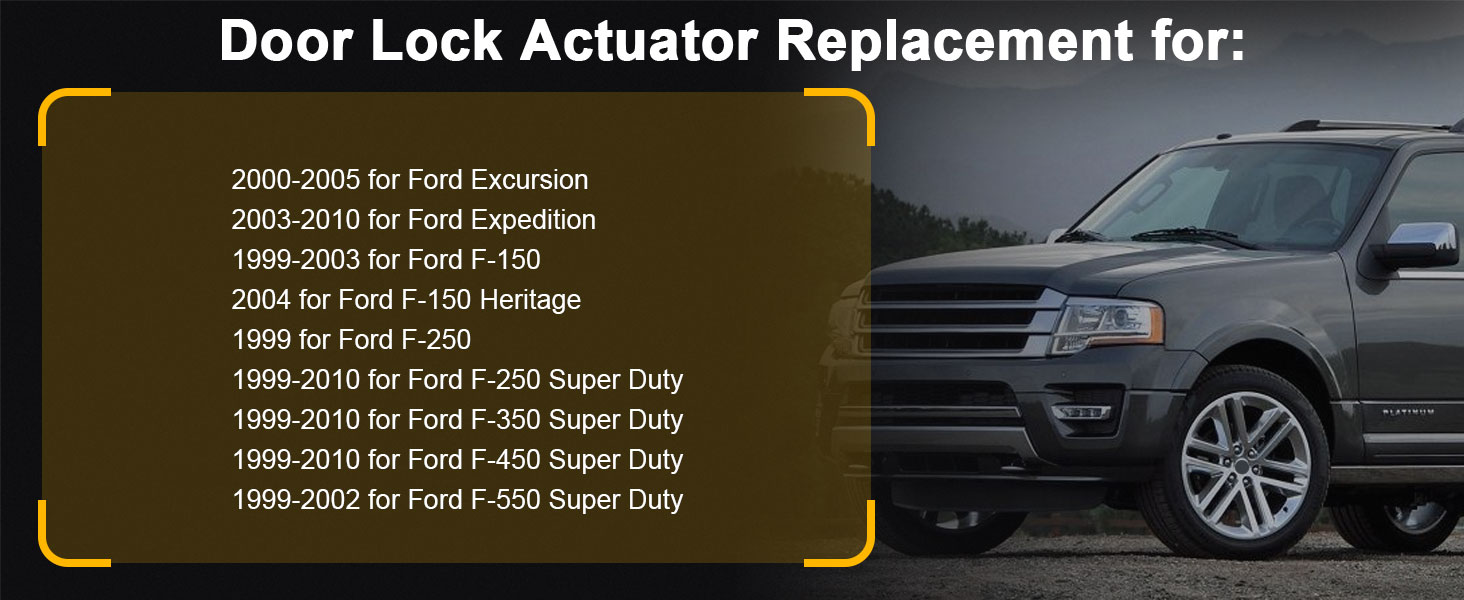 Door Lock Actuator Replacement for:

2000-2005 for Ford Excursion
2003-2010 for Ford Expedition
1999-2003 for Ford F-150
2004 for Ford F-150 Heritage
1999 for Ford F-250
1999-2010 for Ford F-250 Super Duty
1999-2010 for Ford F-350 Super Duty
1999-2010 for Ford F-450 Super Duty
1999-2002 for Ford F-550 Super Duty

PLATINUM